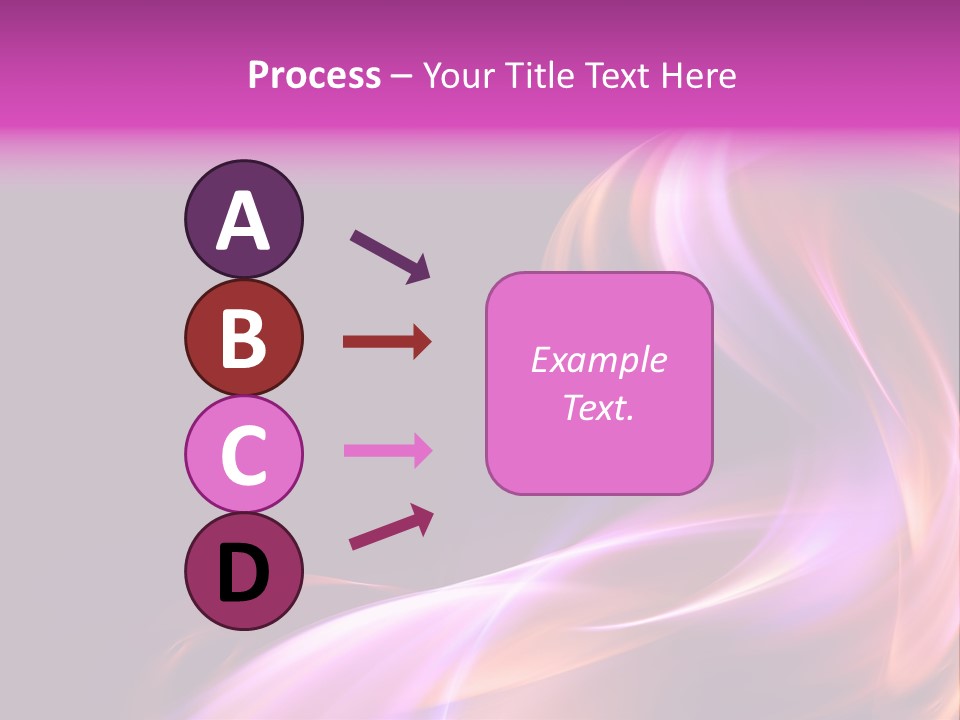 Process – Your Title Text Here

A

B

C

D

Example Text.